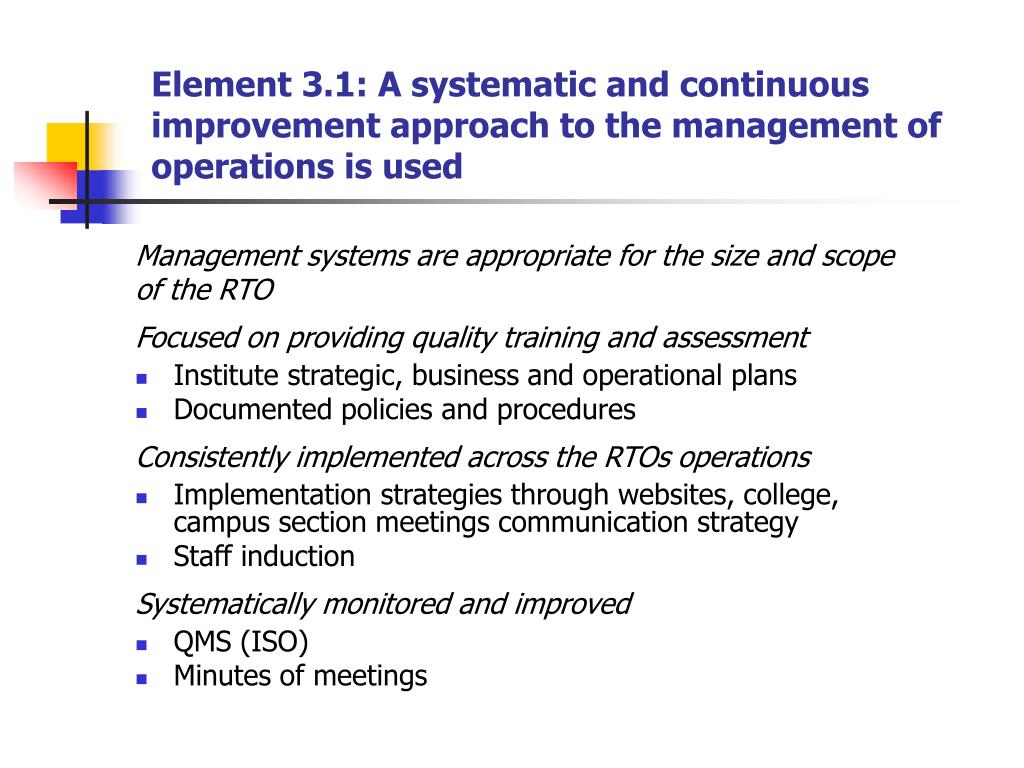 Element 3.1: A systematic and continuous improvement approach to the management of operations is used

Management systems are appropriate for the size and scope of the RTO

Focused on providing quality training and assessment
- Institute strategic, business and operational plans
- Documented policies and procedures

Consistently implemented across the RTOs operations
- Implementation strategies through websites, college, campus section meetings communication strategy
- Staff induction

Systematically monitored and improved
- QMS (ISO)
- Minutes of meetings